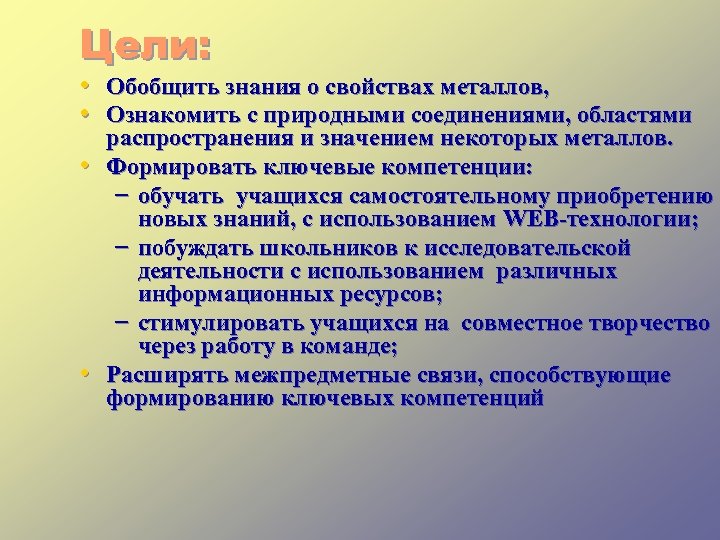 Цели:

• Обобщить знания о свойствах металлов,
• Ознакомить с природными соединениями, областями распространения и значением некоторых металлов.
• Формировать ключевые компетенции:
– обучать учащихся самостоятельному приобретению новых знаний, с использованием WEB-технологии;
– побуждать школьников к исследовательской деятельности с использованием различных информационных ресурсов;
– стимулировать учащихся на совместное творчество через работу в команде;
• Расширять межпредметные связи, способствующие формированию ключевых компетенций